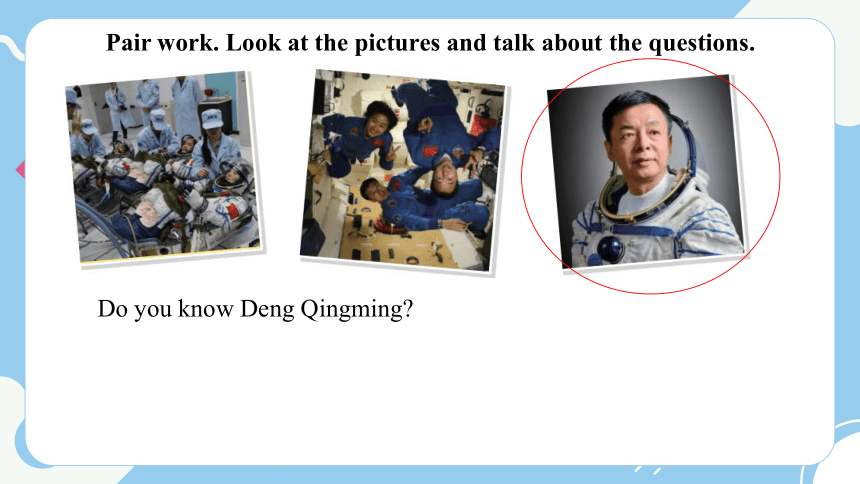 Pair work. Look at the pictures and talk about the questions.

Do you know Deng Qingming?